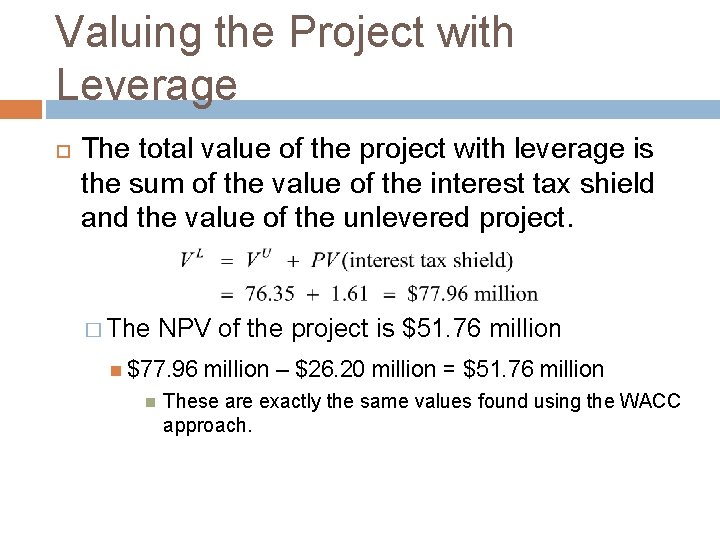 Valuing the Project with Leverage

The total value of the project with leverage is the sum of the value of the interest tax shield and the value of the unlevered project.

$V^L = V^U + PV(\text{interest tax shield})$
$= 76.35 + 1.61 = \$77.96 \text{ million}$

The NPV of the project is $51.76 million

$77.96 million – $26.20 million = $51.76 million

These are exactly the same values found using the WACC approach.